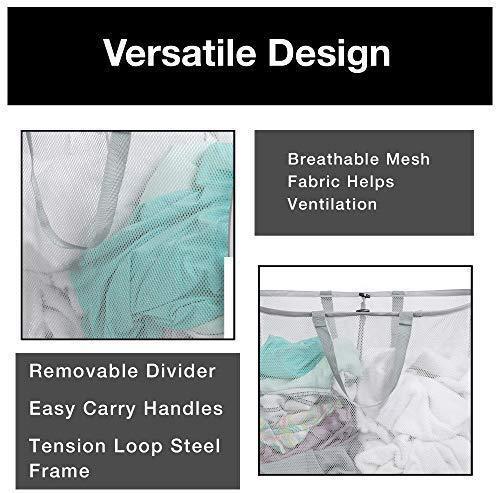 Versatile Design

Breathable Mesh Fabric Helps Ventilation

Removable Divider

Easy Carry Handles

Tension Loop Steel Frame